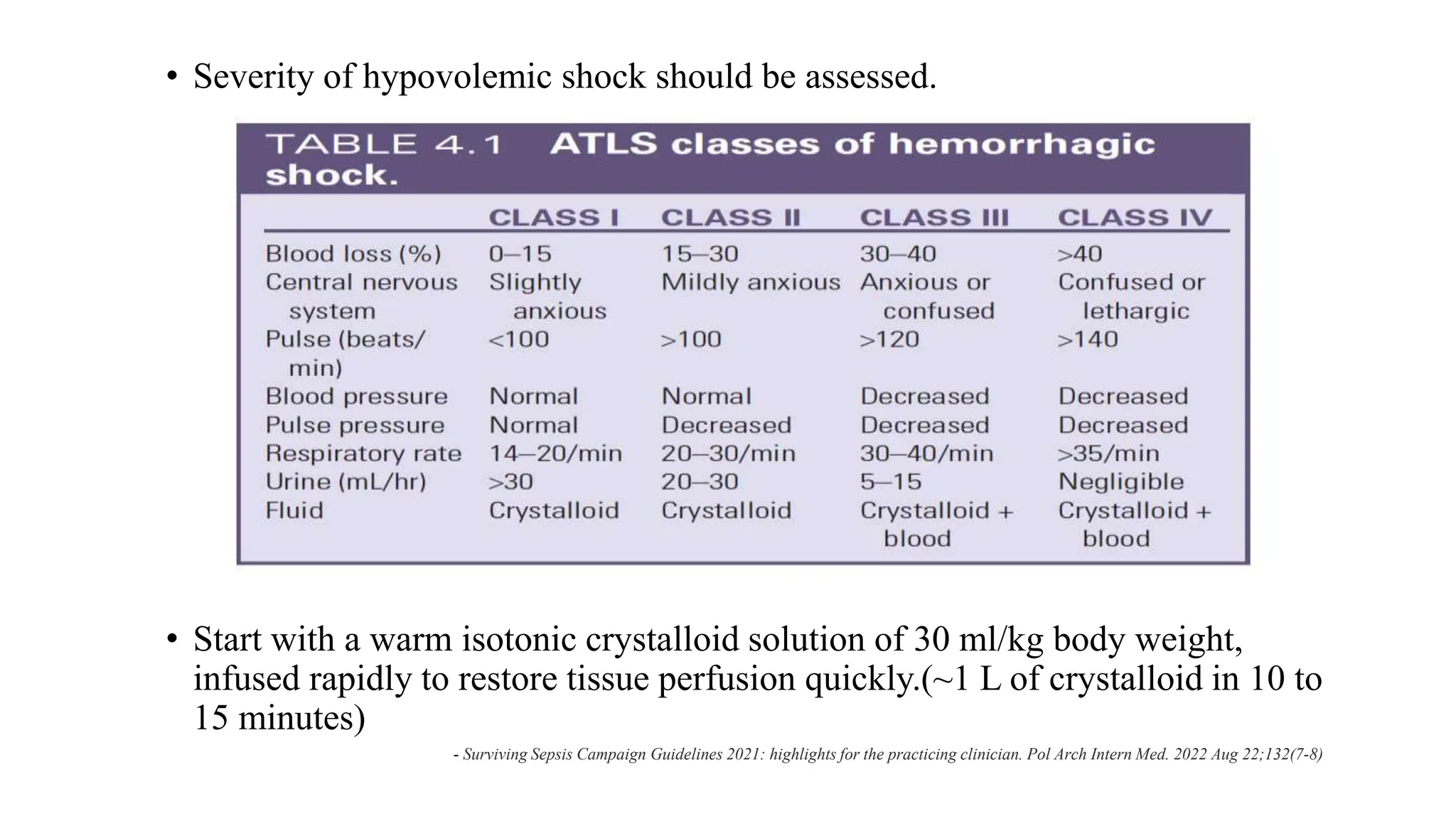 • Severity of hypovolemic shock should be assessed.

TABLE 4.1 ATLS classes of hemorrhagic shock.

| | CLASS I | CLASS II | CLASS III | CLASS IV |
|---|---|---|---|---|
| Blood loss (%) | 0–15 | 15–30 | 30–40 | >40 |
| Central nervous system | Slightly anxious | Mildly anxious | Anxious or confused | Confused or lethargic |
| Pulse (beats/min) | <100 | >100 | >120 | >140 |
| Blood pressure | Normal | Normal | Decreased | Decreased |
| Pulse pressure | Normal | Decreased | Decreased | Decreased |
| Respiratory rate | 14–20/min | 20–30/min | 30–40/min | >35/min |
| Urine (mL/hr) | >30 | 20–30 | 5–15 | Negligible |
| Fluid | Crystalloid | Crystalloid | Crystalloid + blood | Crystalloid + blood |

• Start with a warm isotonic crystalloid solution of 30 ml/kg body weight, infused rapidly to restore tissue perfusion quickly.(~1 L of crystalloid in 10 to 15 minutes)

- Surviving Sepsis Campaign Guidelines 2021: highlights for the practicing clinician. Pol Arch Intern Med. 2022 Aug 22;132(7-8)